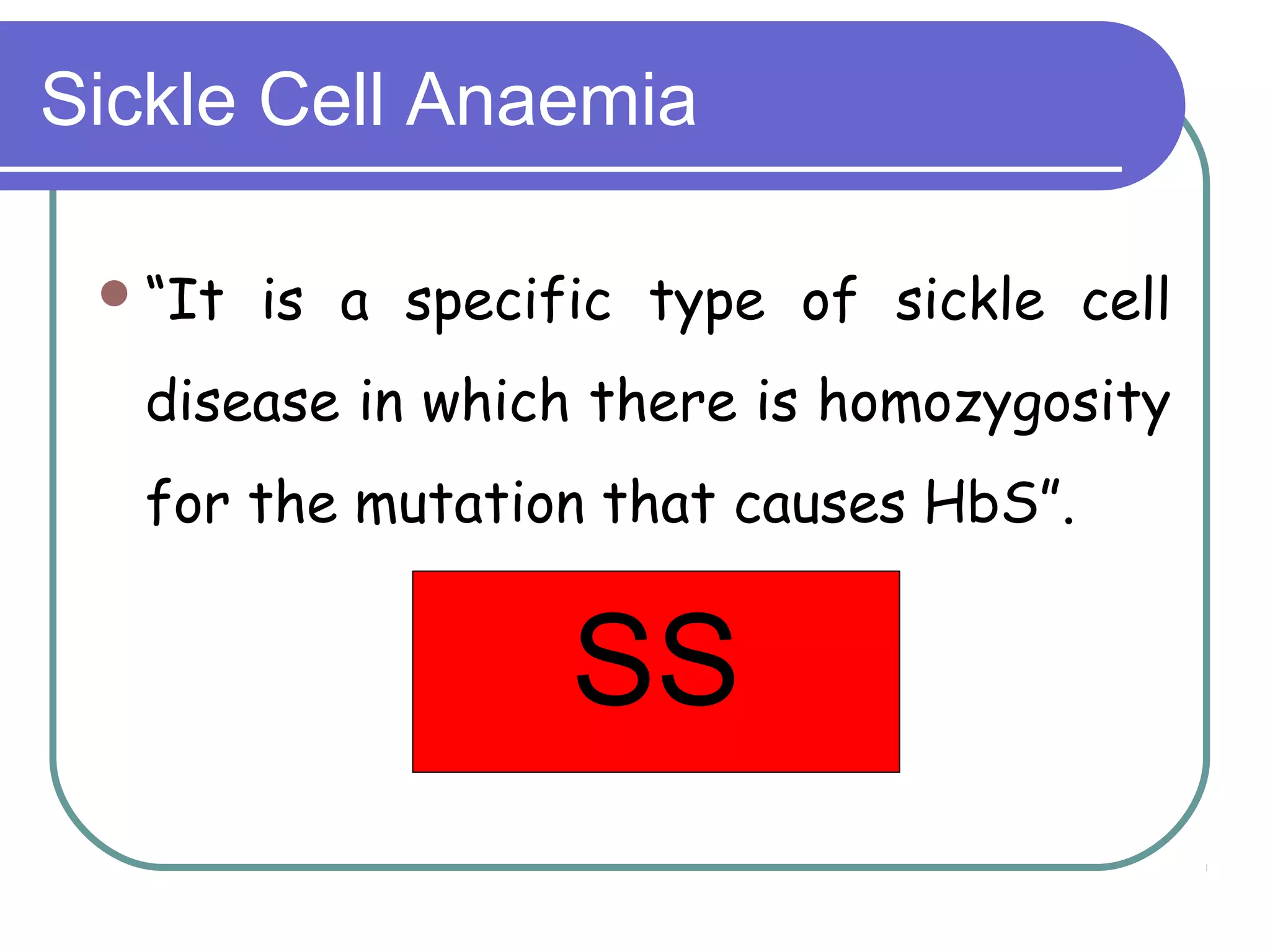 Sickle Cell Anaemia

“It is a specific type of sickle cell disease in which there is homozygosity for the mutation that causes HbS”.

SS